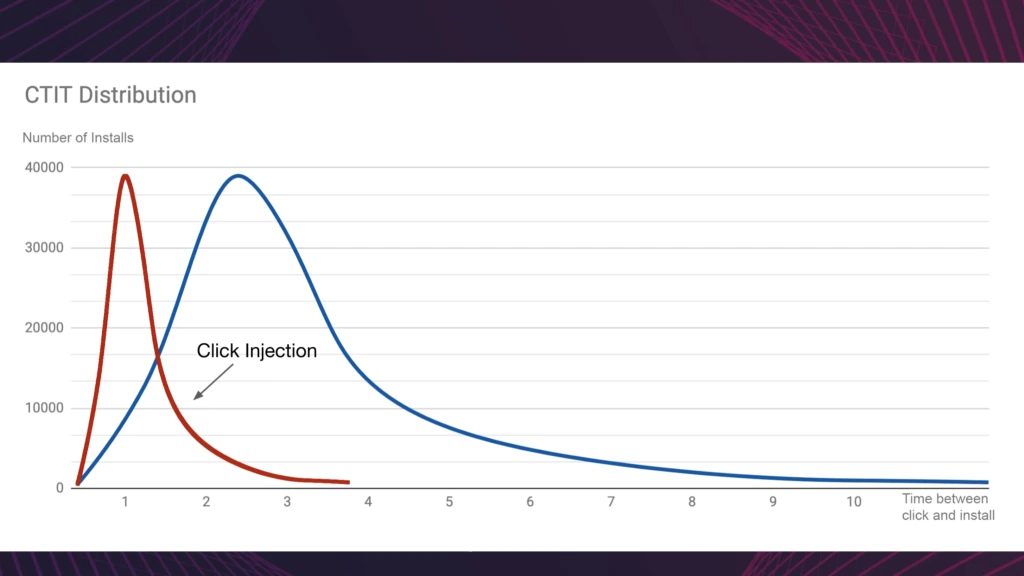 CTIT Distribution

Number of Installs

40000

30000

20000

10000

0

Click Injection

1 2 3 4 5 6 7 8 9 10

Time between click and install